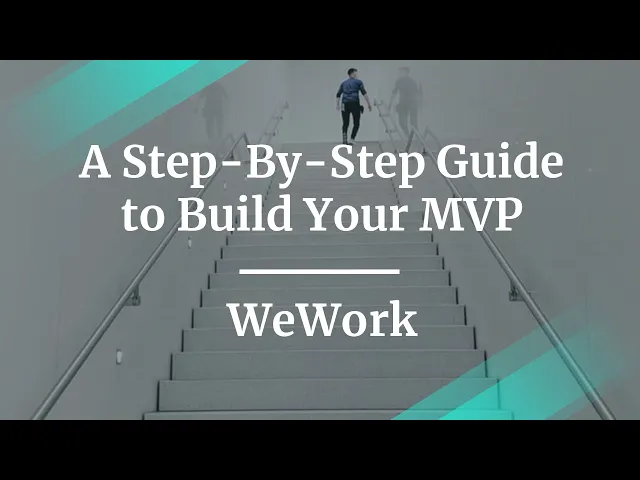 A Step-By-Step Guide to Build Your MVP

WeWork